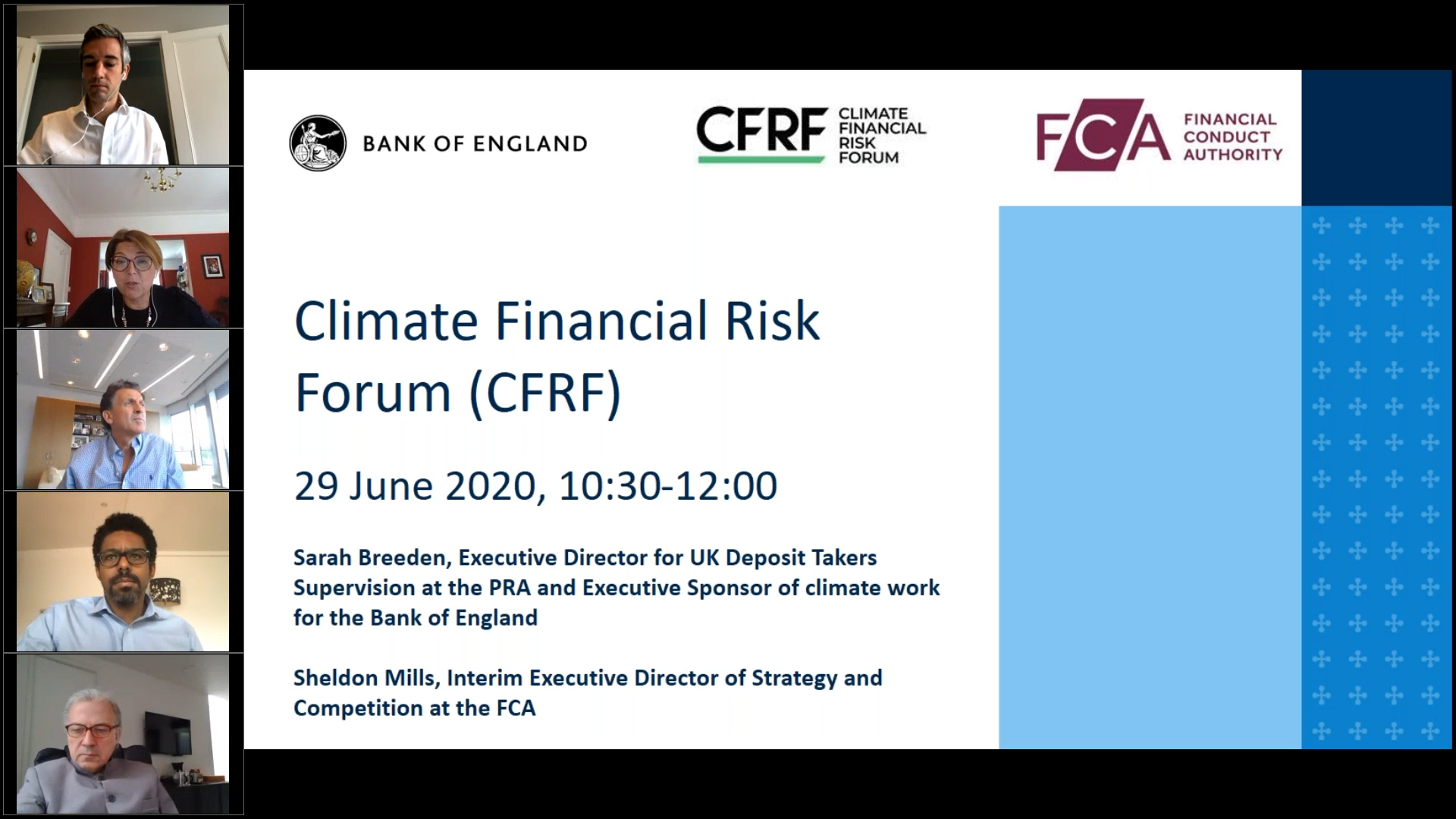 BANK OF ENGLAND

CFRF CLIMATE FINANCIAL RISK FORUM

FCA FINANCIAL CONDUCT AUTHORITY

Climate Financial Risk Forum (CFRF)

29 June 2020, 10:30-12:00

Sarah Breeden, Executive Director for UK Deposit Takers Supervision at the PRA and Executive Sponsor of climate work for the Bank of England

Sheldon Mills, Interim Executive Director of Strategy and Competition at the FCA